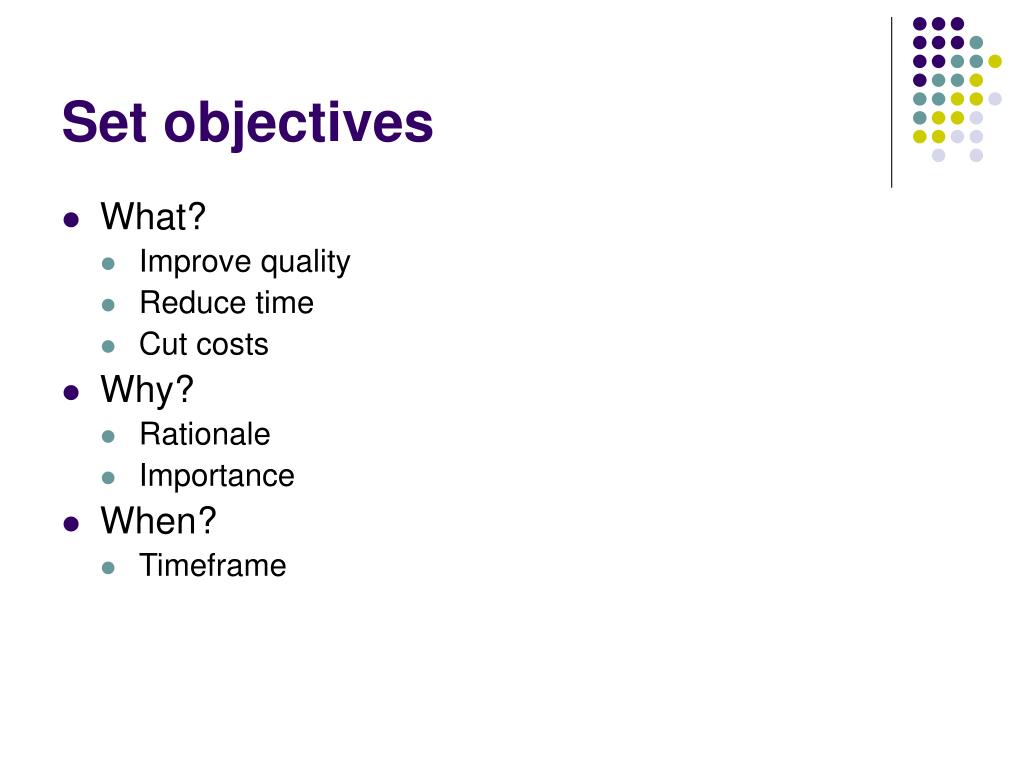 Set objectives

- What?
  - Improve quality
  - Reduce time
  - Cut costs
- Why?
  - Rationale
  - Importance
- When?
  - Timeframe